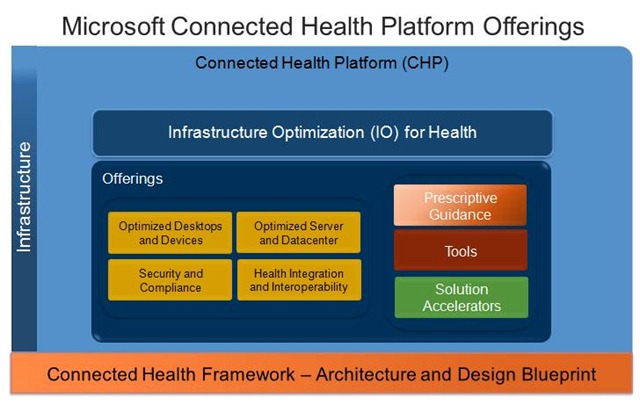 Microsoft Connected Health Platform Offerings

Connected Health Platform (CHP)

Infrastructure

Infrastructure Optimization (IO) for Health

Offerings

Optimized Desktops and Devices

Optimized Server and Datacenter

Security and Compliance

Health Integration and Interoperability

Prescriptive Guidance

Tools

Solution Accelerators

Connected Health Framework – Architecture and Design Blueprint